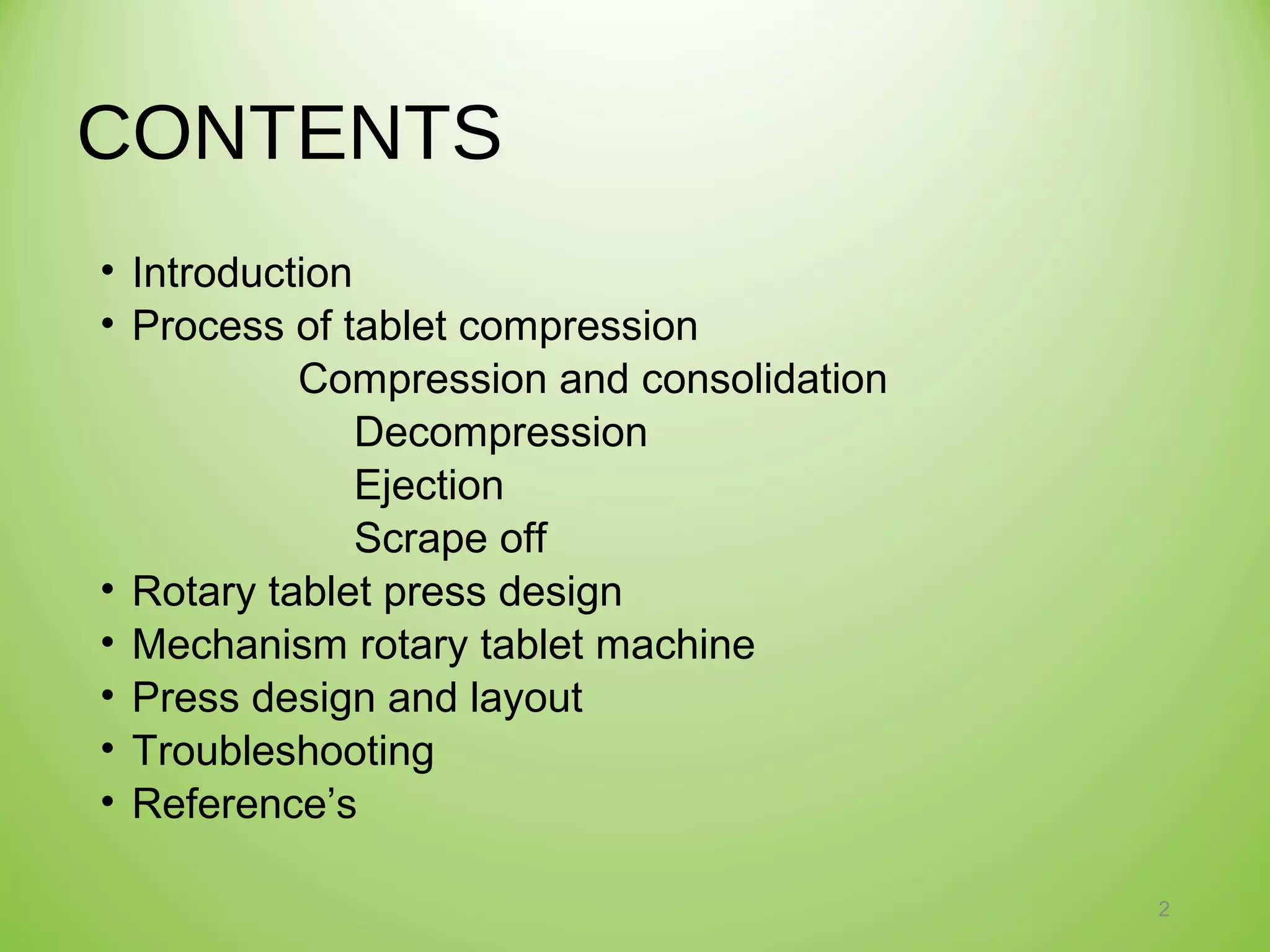 CONTENTS

• Introduction
• Process of tablet compression
Compression and consolidation
Decompression
Ejection
Scrape off
• Rotary tablet press design
• Mechanism rotary tablet machine
• Press design and layout
• Troubleshooting
• Reference’s

2